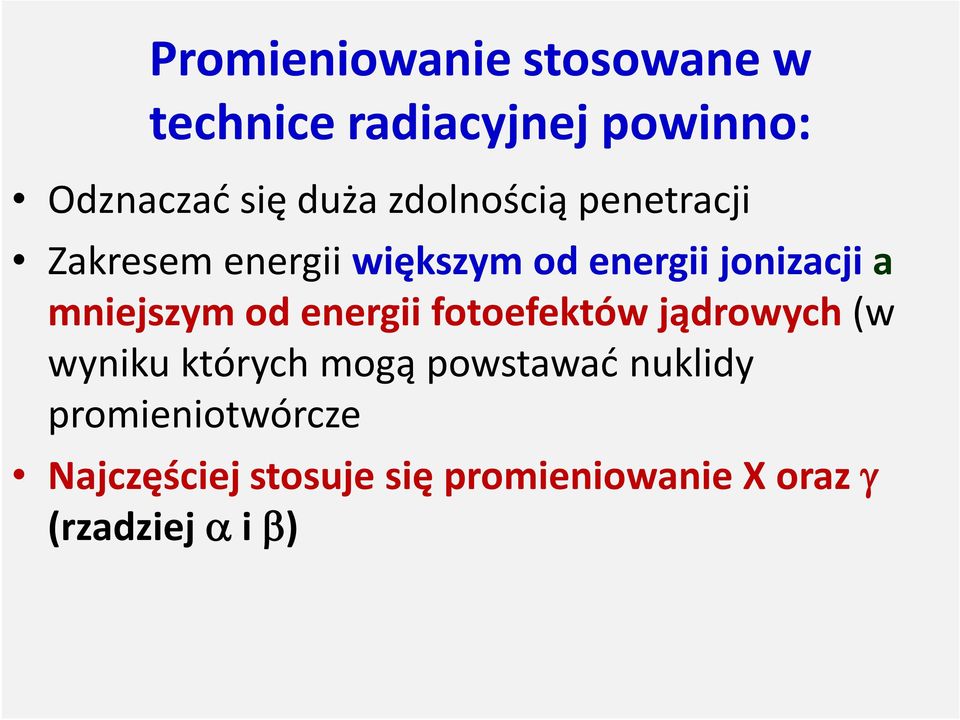 Promieniowanie stosowane w technice radiacyjnej powinno:

• Odznaczać się duża zdolnością penetracji

• Zakresem energii większym od energii jonizacji a mniejszym od energii fotoefektów jądrowych (w wyniku których mogą powstawać nuklidy promieniotwórcze

• Najczęściej stosuje się promieniowanie X oraz $\gamma$ (rzadziej $\alpha$ i $\beta$)